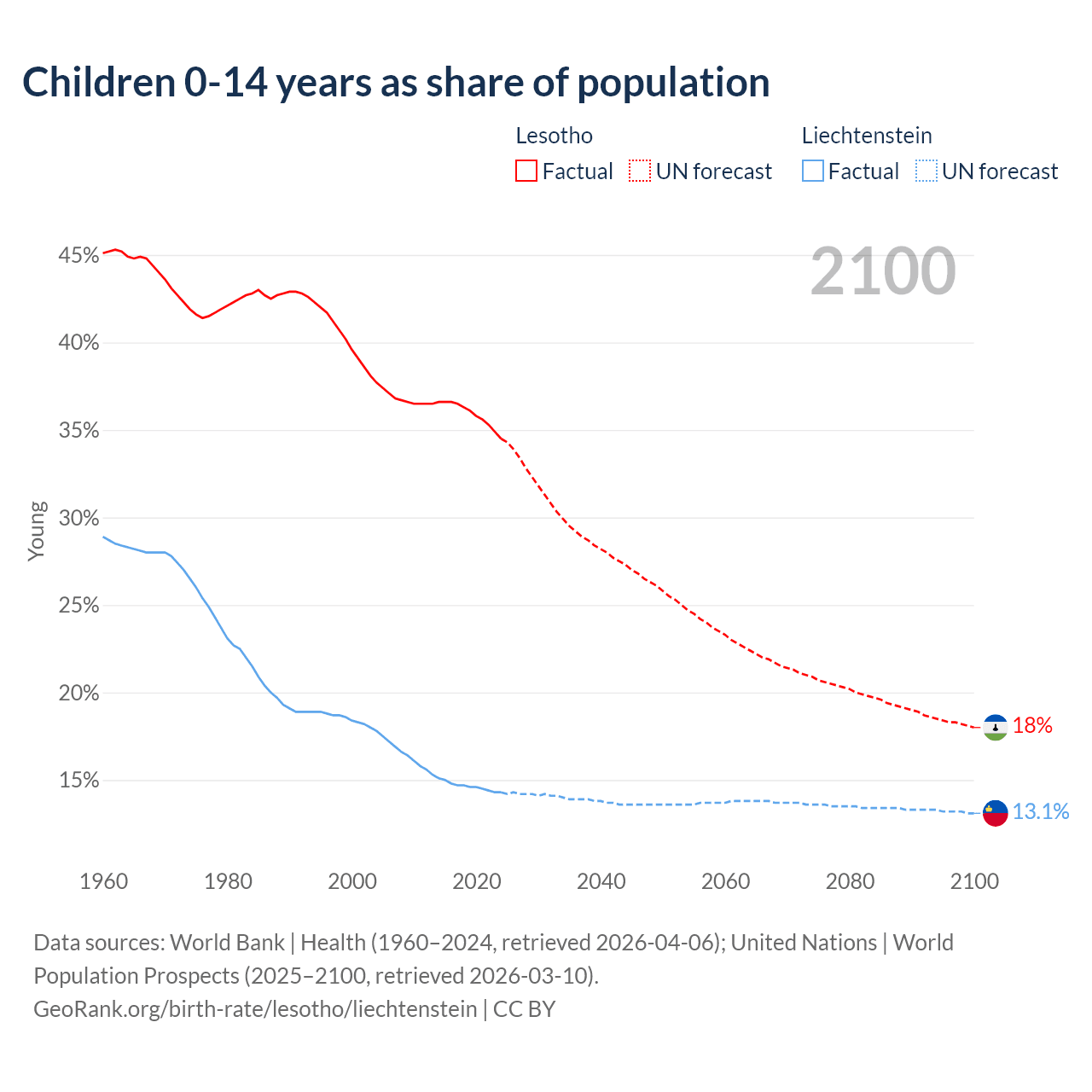 Children 0-14 years as share of population

Lesotho
Factual UN forecast

Liechtenstein
Factual UN forecast

2100

45%
40%
35%
30%
25%
20%
15%

Young

18%
13.1%

1960 1980 2000 2020 2040 2060 2080 2100

Data sources: World Bank | Health (1960–2024, retrieved 2026-04-06); United Nations | World Population Prospects (2025–2100, retrieved 2026-03-10).
GeoRank.org/birth-rate/lesotho/liechtenstein | CC BY